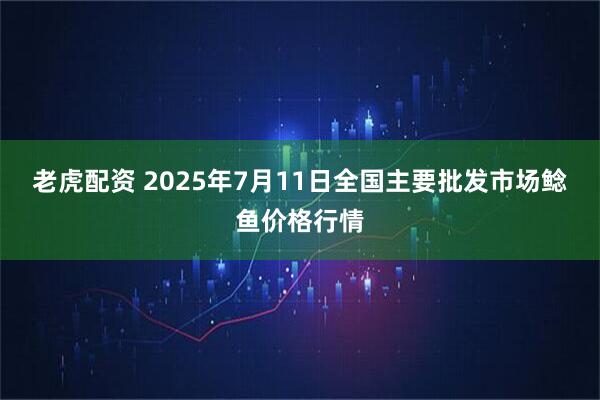 老虎配资 2025年7月11日全国主要批发市场鲶鱼价格行情